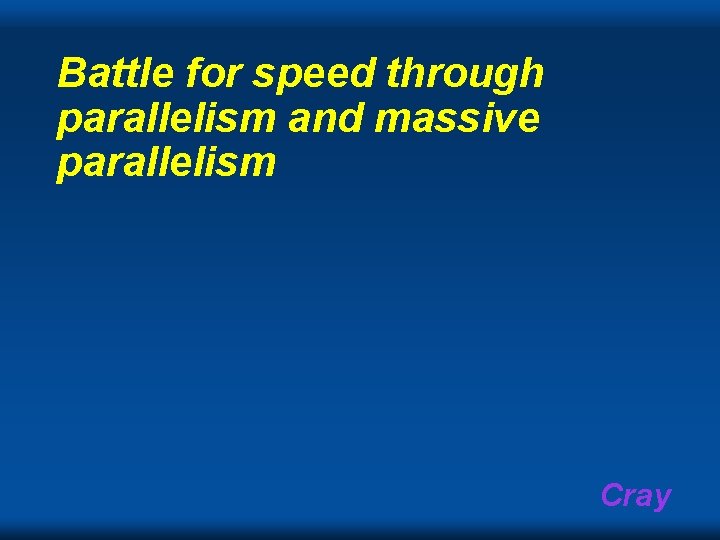 Battle for speed through parallelism and massive parallelism

Cray